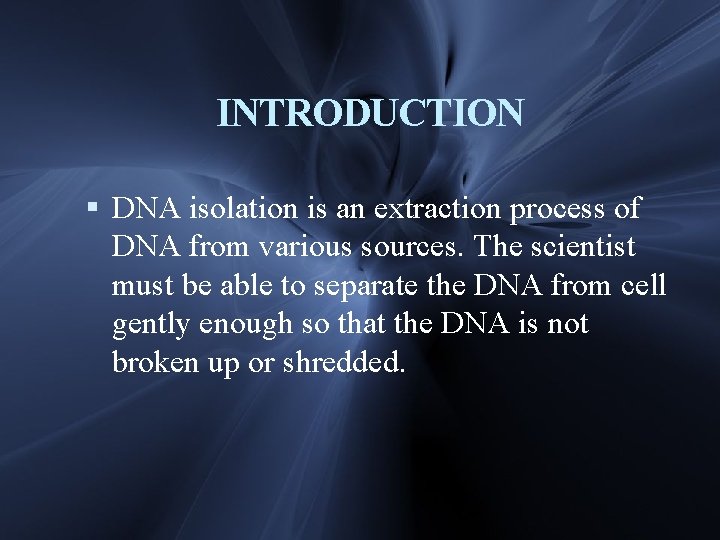 INTRODUCTION

▪ DNA isolation is an extraction process of DNA from various sources. The scientist must be able to separate the DNA from cell gently enough so that the DNA is not broken up or shredded.